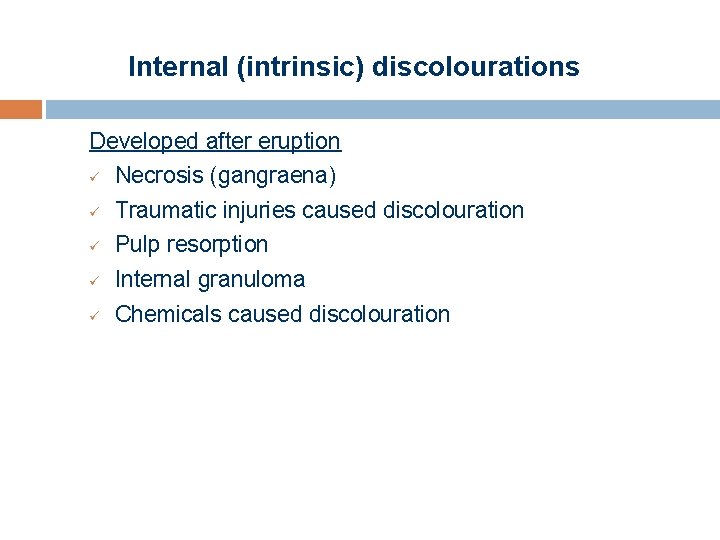 Internal (intrinsic) discolourations

Developed after eruption

✓ Necrosis (gangraena)
✓ Traumatic injuries caused discolouration
✓ Pulp resorption
✓ Internal granuloma
✓ Chemicals caused discolouration